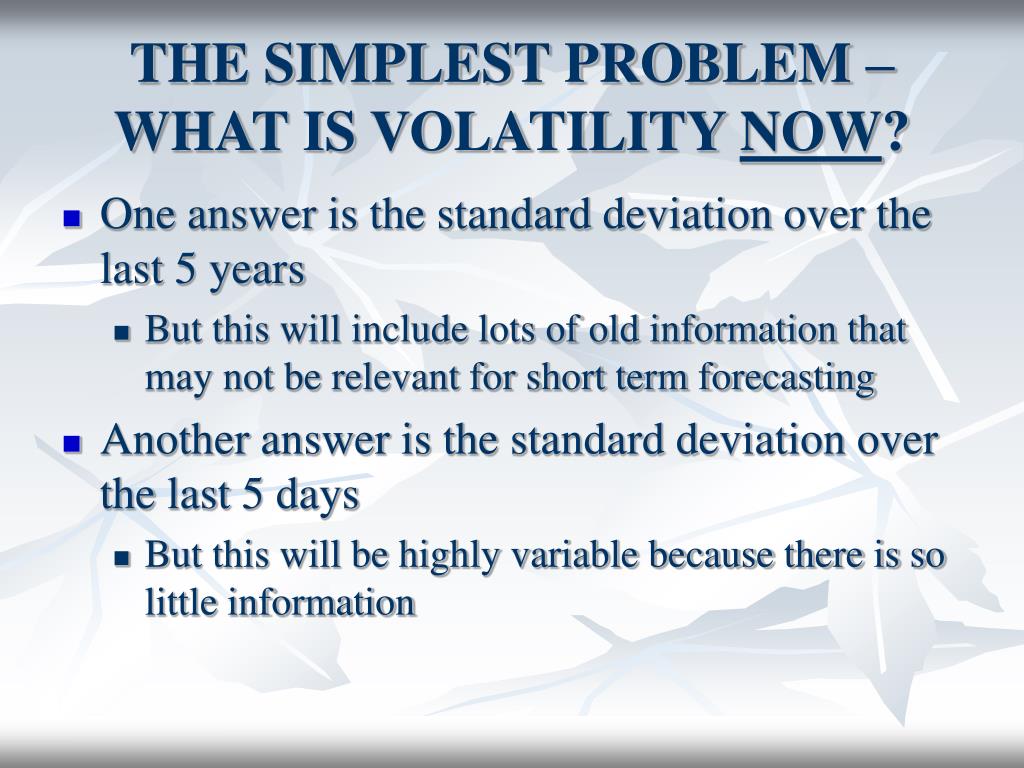 THE SIMPLEST PROBLEM – WHAT IS VOLATILITY NOW?

One answer is the standard deviation over the last 5 years

But this will include lots of old information that may not be relevant for short term forecasting

Another answer is the standard deviation over the last 5 days

But this will be highly variable because there is so little information